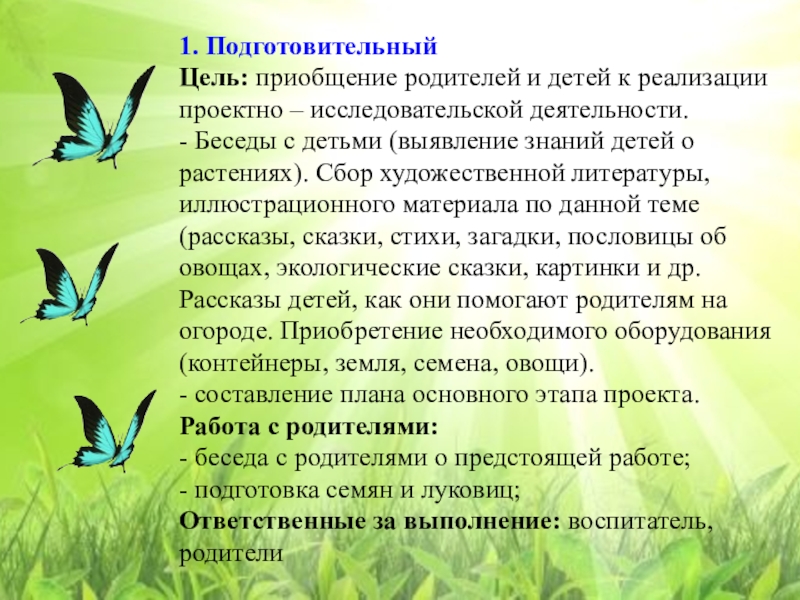 1. Подготовительный
Цель: приобщение родителей и детей к реализации проектно – исследовательской деятельности.
- Беседы с детьми (выявление знаний детей о растениях). Сбор художественной литературы, иллюстрационного материала по данной теме (рассказы, сказки, стихи, загадки, пословицы об овощах, экологические сказки, картинки и др. Рассказы детей, как они помогают родителям на огороде. Приобретение необходимого оборудования (контейнеры, земля, семена, овощи).
- составление плана основного этапа проекта.
Работа с родителями:
- беседа с родителями о предстоящей работе;
- подготовка семян и луковиц;
Ответственные за выполнение: воспитатель, родители